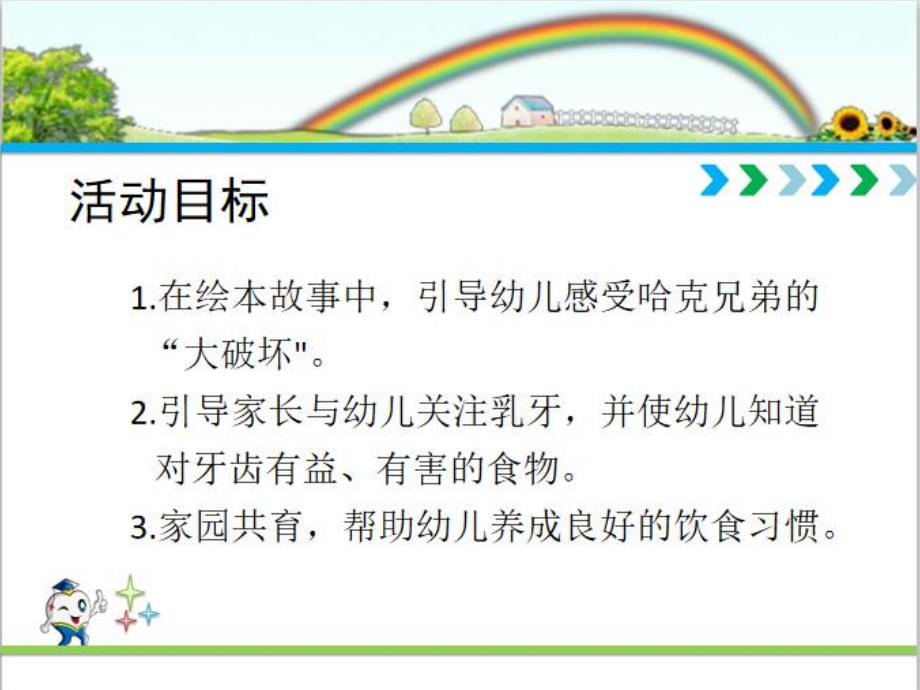 活动目标

1.在绘本故事中，引导幼儿感受哈克兄弟的“大破坏"。

2.引导家长与幼儿关注乳牙，并使幼儿知道对牙齿有益、有害的食物。

3.家园共育，帮助幼儿养成良好的饮食习惯。